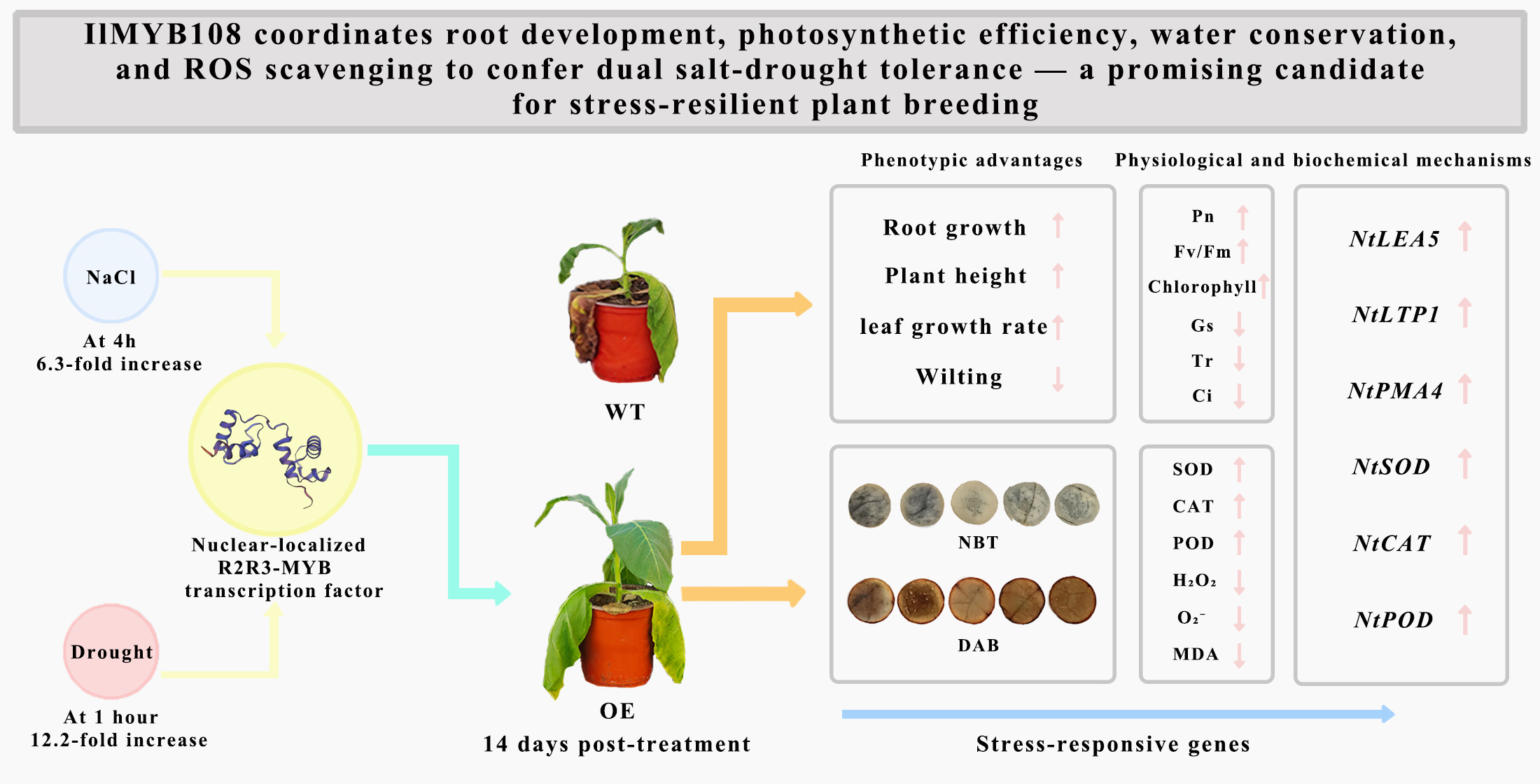 IlMYB108 coordinates root development, photosynthetic efficiency, water conservation, and ROS scavenging to confer dual salt-drought tolerance — a promising candidate for stress-resilient plant breeding

NaCl

At 4h
6.3-fold increase

Nuclear-localized R2R3-MYB transcription factor

Drought

At 1 hour
12.2-fold increase

WT

OE
14 days post-treatment

Phenotypic advantages

Root growth ↑
Plant height ↑
leaf growth rate ↑
Wilting ↓

NBT

DAB

Physiological and biochemical mechanisms

Pn ↑
Fv/Fm ↑
Chlorophyll ↑
Gs ↓
Tr ↓
Ci ↓

SOD ↑
CAT ↑
POD ↑
$H_2O_2$ ↓
$O_2^-$ ↓
MDA ↓

NtLEA5 ↑
NtLTP1 ↑
NtPMA4 ↑
NtSOD ↑
NtCAT ↑
NtPOD ↑

Stress-responsive genes